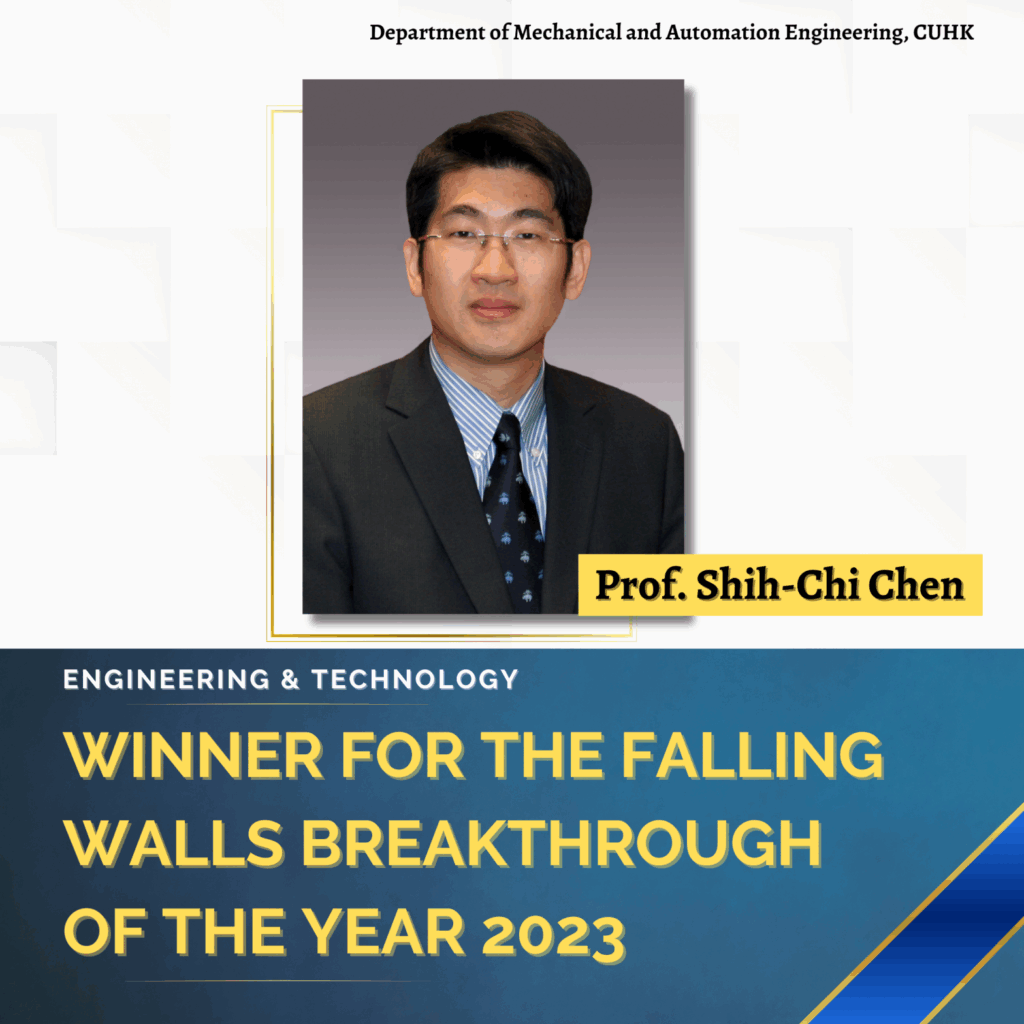 Department of Mechanical and Automation Engineering, CUHK

Prof. Shih-Chi Chen

ENGINEERING & TECHNOLOGY

WINNER FOR THE FALLING WALLS BREAKTHROUGH OF THE YEAR 2023